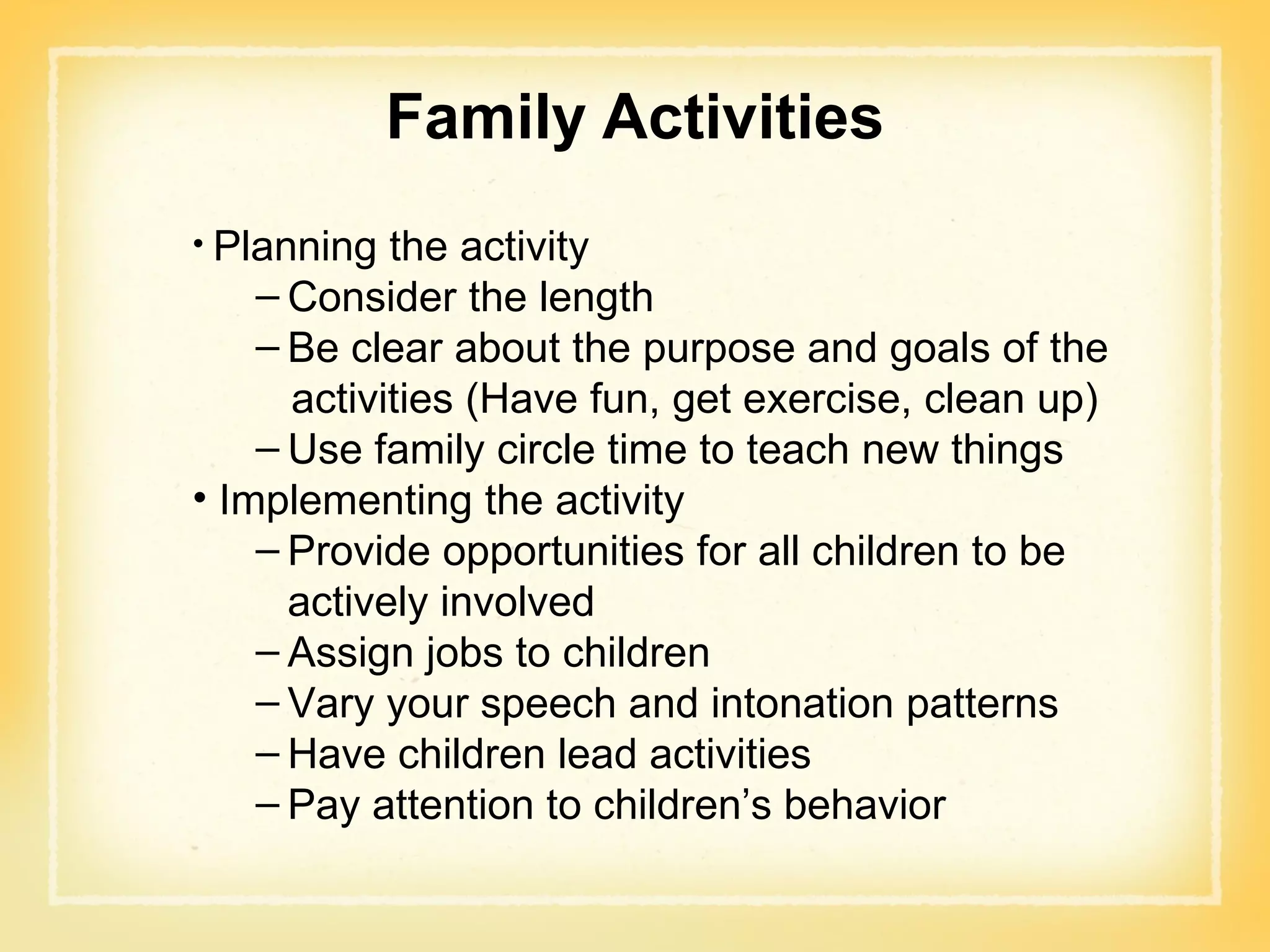 Family Activities

• Planning the activity
– Consider the length
– Be clear about the purpose and goals of the activities (Have fun, get exercise, clean up)
– Use family circle time to teach new things
• Implementing the activity
– Provide opportunities for all children to be actively involved
– Assign jobs to children
– Vary your speech and intonation patterns
– Have children lead activities
– Pay attention to children’s behavior